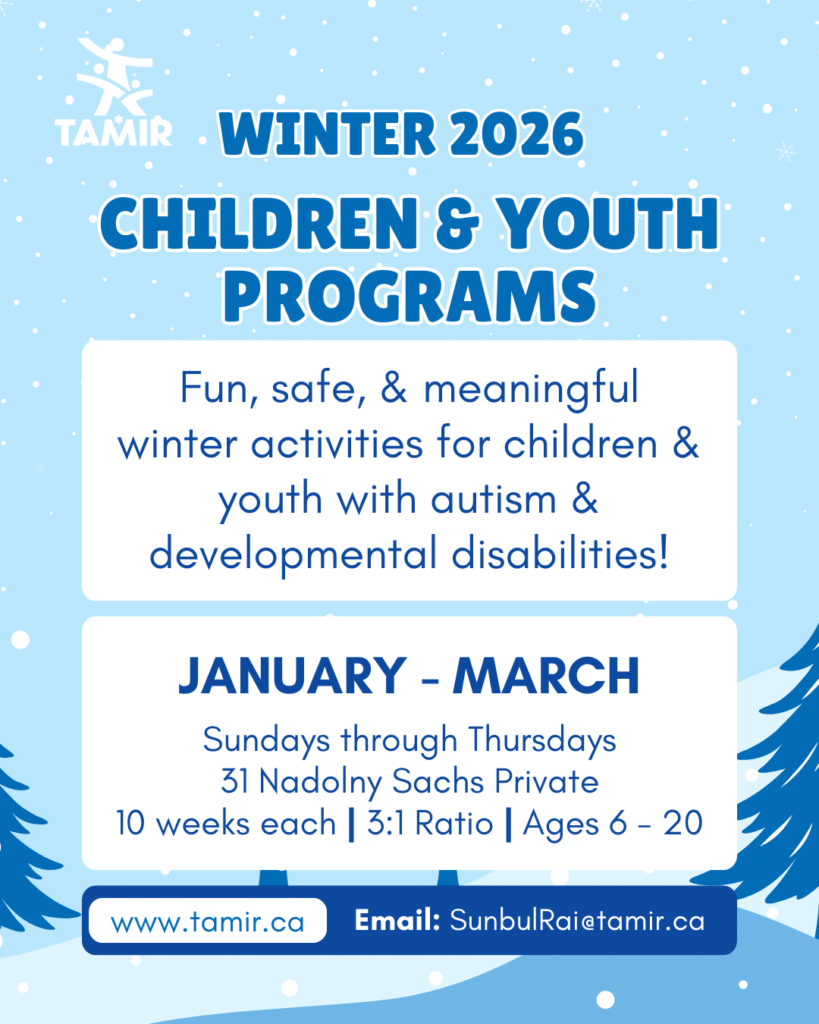 TAMIR

WINTER 2026

CHILDREN & YOUTH PROGRAMS

Fun, safe, & meaningful winter activities for children & youth with autism & developmental disabilities!

JANUARY - MARCH

Sundays through Thursdays
31 Nadolny Sachs Private
10 weeks each | 3:1 Ratio | Ages 6 - 20

www.tamir.ca

Email: SunbulRai@tamir.ca